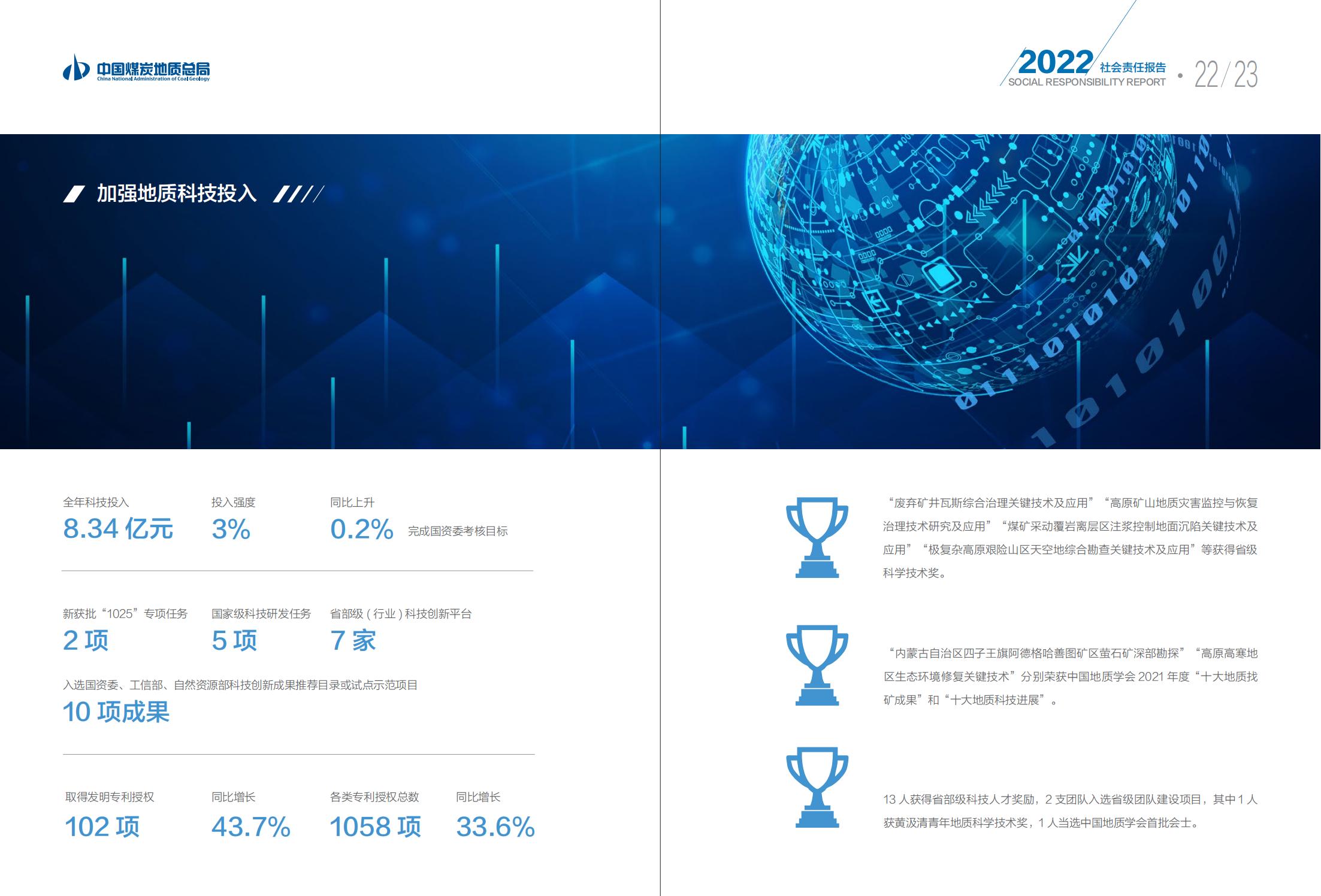 中国煤炭地质总局
China National Administration of Coal Geology

2022 社会责任报告
SOCIAL RESPONSIBILITY REPORT
22/23

加强地质科技投入

全年科技投入
8.34 亿元

投入强度
3%

同比上升
0.2%
完成国资委考核目标

新获批“1025”专项任务
2 项

国家级科技研发任务
5 项

省部级（行业）科技创新平台
7 家

入选国资委、工信部、自然资源部科技创新成果推荐目录或试点示范项目
10 项成果

取得发明专利授权
102 项

同比增长
43.7%

各类专利授权总数
1058 项

同比增长
33.6%

“废弃矿井瓦斯综合治理关键技术及应用”“高原矿山地质灾害监控与恢复治理技术研究及应用”“煤矿采动覆岩离层区注浆控制地面沉陷关键技术及应用”“极复杂高原艰险山区天空地综合勘查关键技术及应用”等获得省级科学技术奖。

“内蒙古自治区四子王旗阿德格哈善图矿区萤石矿深部勘探”“高原高寒地区生态环境修复关键技术”分别荣获中国地质学会 2021 年度“十大地质找矿成果”和“十大地质科技进展”。

13 人获得省部级科技人才奖励，2 支团队入选省级团队建设项目，其中 1 人获黄汲清青年地质科学技术奖，1 人当选中国地质学会首批会士。